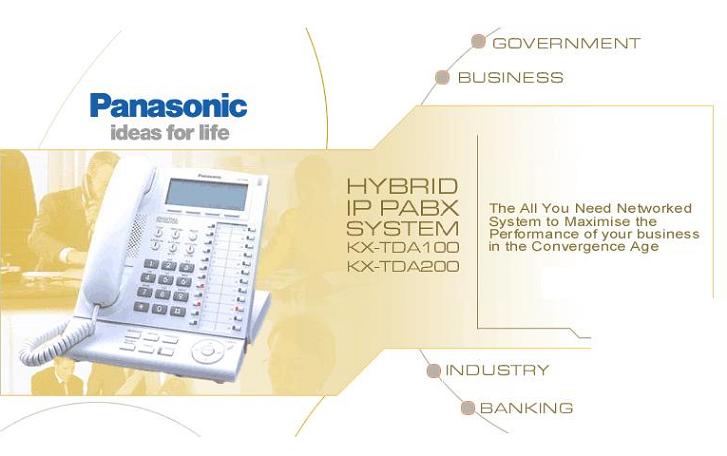 GOVERNMENT

BUSINESS

Panasonic
ideas for life

Panasonic

HYBRID
IP PABX
SYSTEM
KX-TDA100
KX-TDA200

The All You Need Networked System to Maximise the Performance of your business in the Convergence Age

INDUSTRY

BANKING